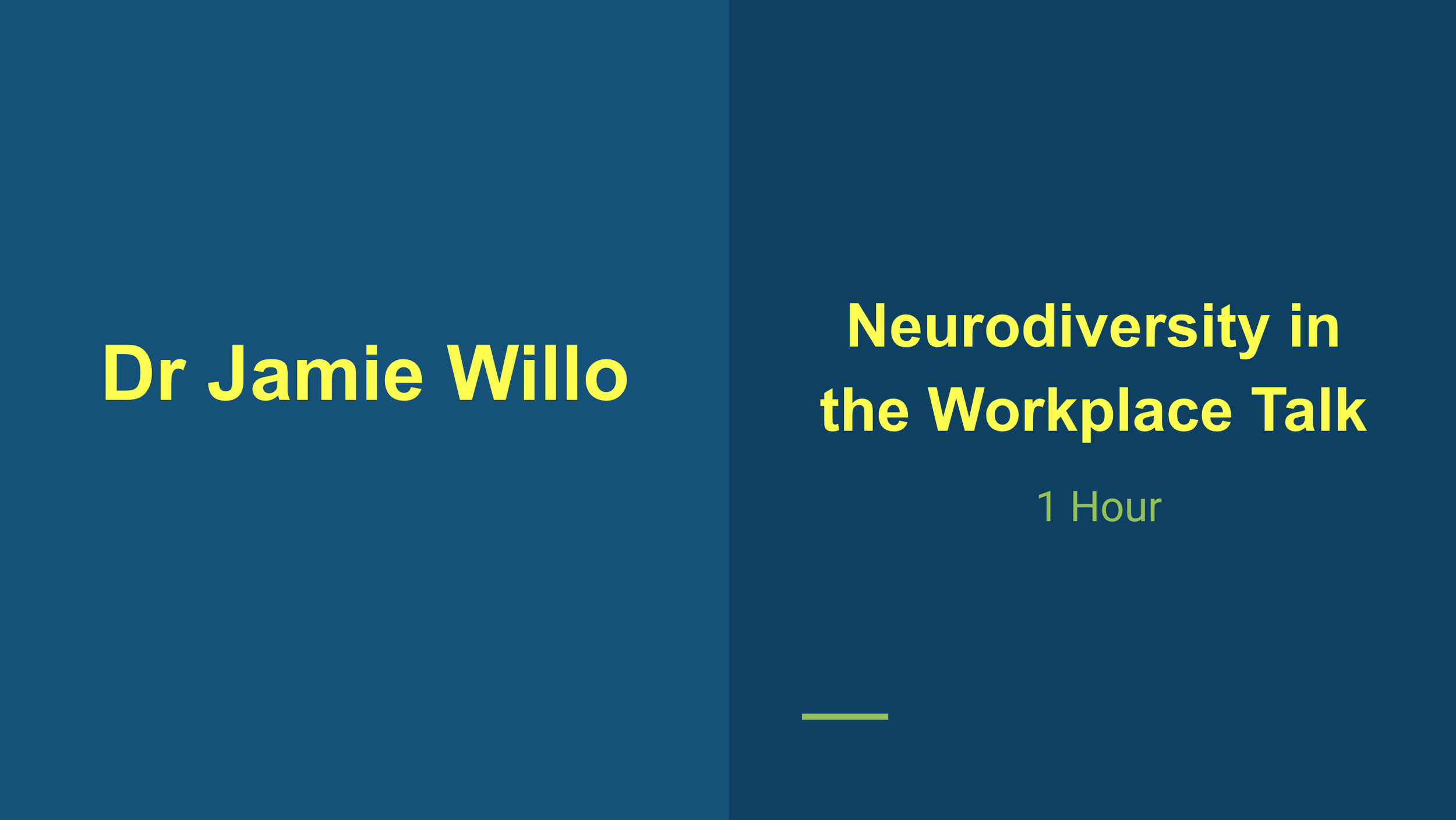 Dr Jamie Willo

Neurodiversity in the Workplace Talk

1 Hour